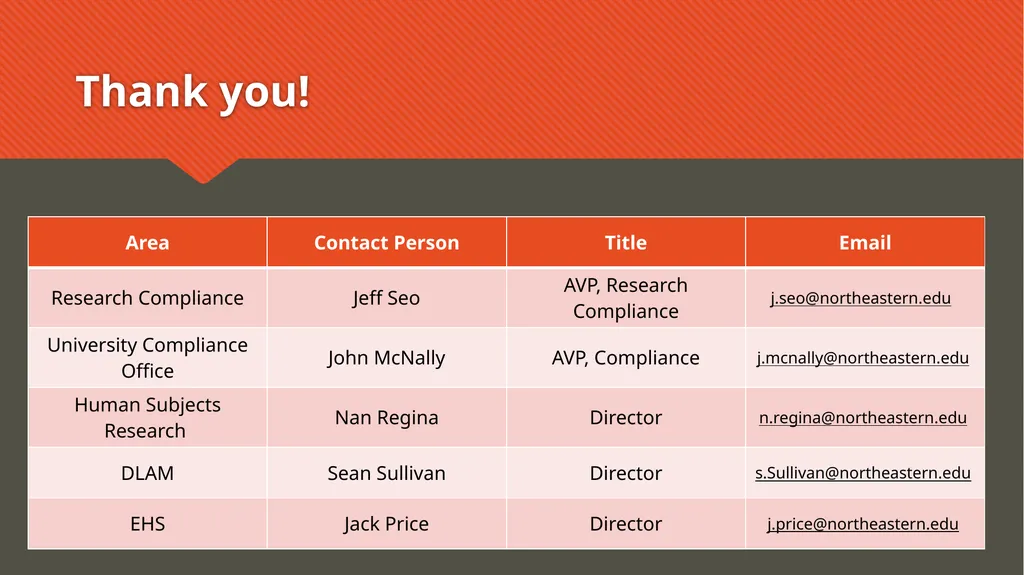 Thank you!

| Area | Contact Person | Title | Email |
|---|---|---|---|
| Research Compliance | Jeff Seo | AVP, Research Compliance | j.seo@northeastern.edu |
| University Compliance Office | John McNally | AVP, Compliance | j.mcnally@northeastern.edu |
| Human Subjects Research | Nan Regina | Director | n.regina@northeastern.edu |
| DLAM | Sean Sullivan | Director | s.Sullivan@northeastern.edu |
| EHS | Jack Price | Director | j.price@northeastern.edu |